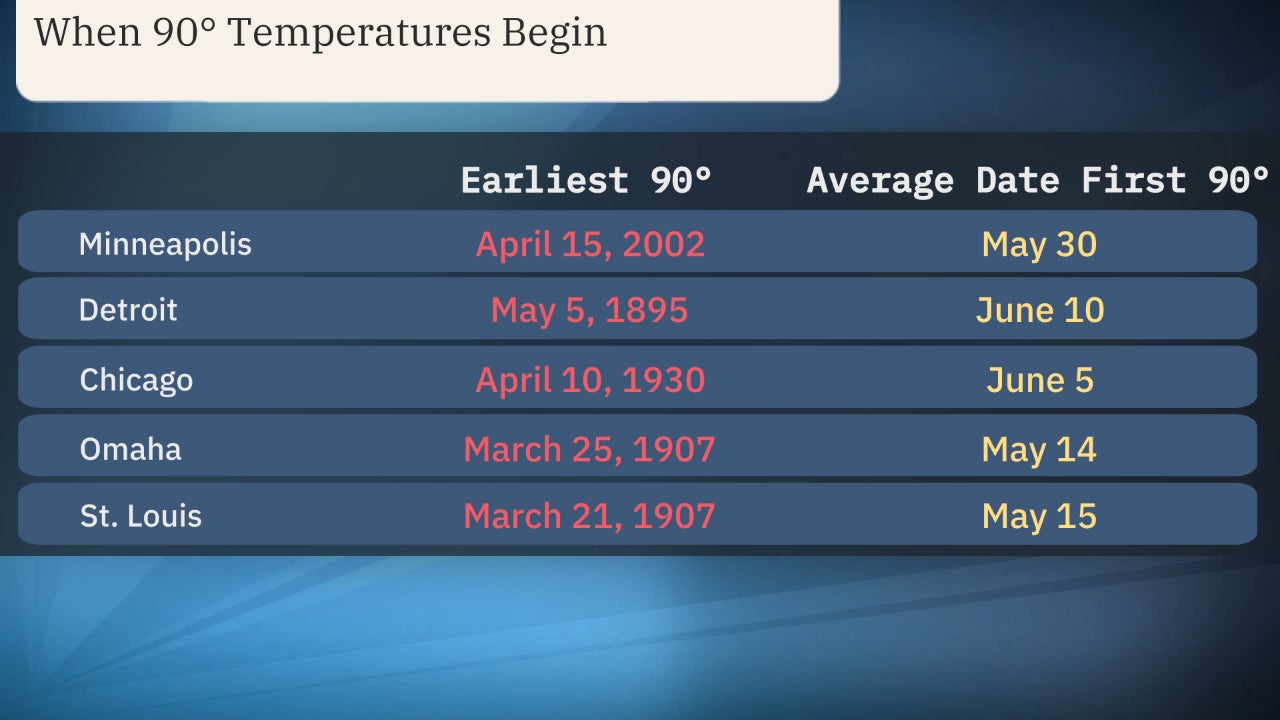 When 90° Temperatures Begin

| | Earliest 90° | Average Date First 90° |
|---|---|---|
| Minneapolis | April 15, 2002 | May 30 |
| Detroit | May 5, 1895 | June 10 |
| Chicago | April 10, 1930 | June 5 |
| Omaha | March 25, 1907 | May 14 |
| St. Louis | March 21, 1907 | May 15 |